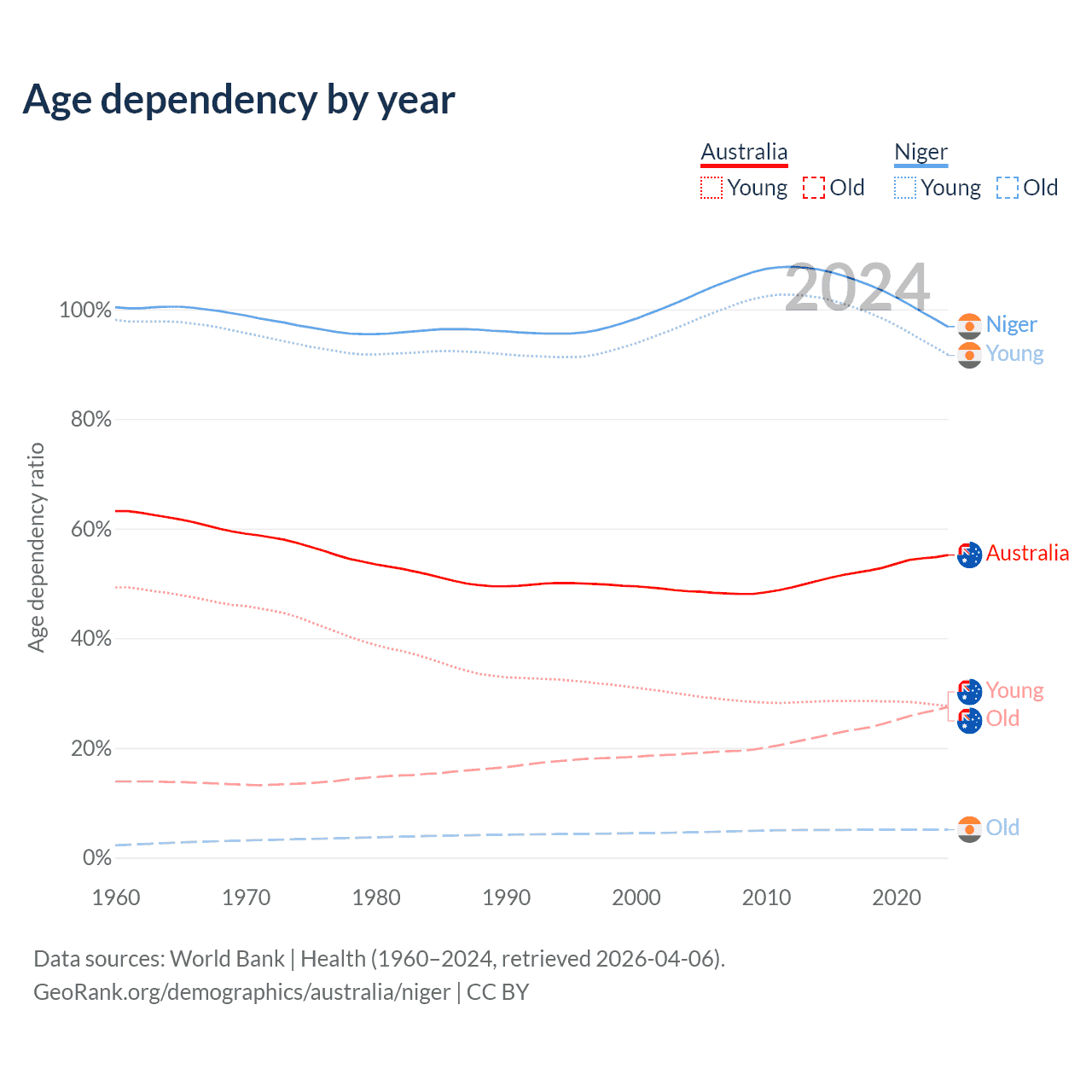 Age dependency by year

Australia
Young Old

Niger
Young Old

2024

Age dependency ratio

100%
80%
60%
40%
20%
0%

Niger
Young
Australia
Young
Old
Old

1960 1970 1980 1990 2000 2010 2020

Data sources: World Bank | Health (1960–2024, retrieved 2026-04-06).
GeoRank.org/demographics/australia/niger | CC BY